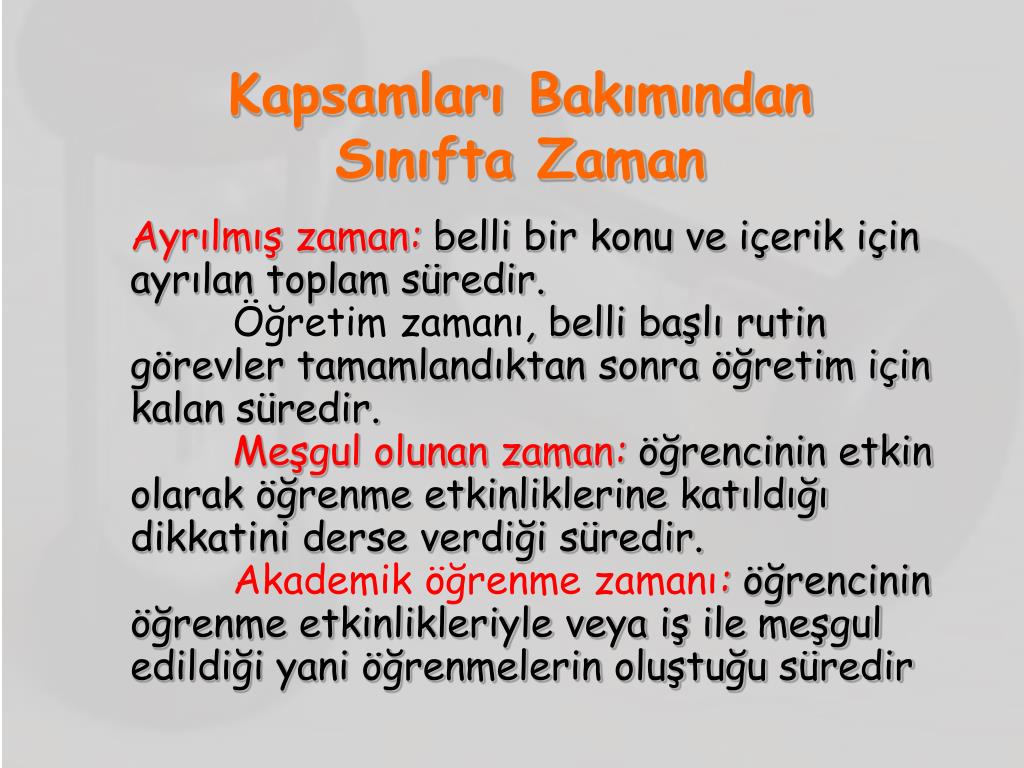 Kapsamları Bakımından Sınıfta Zaman

Ayrılmış zaman: belli bir konu ve içerik için ayrılan toplam süredir.

Öğretim zamanı, belli başlı rutin görevler tamamlandıktan sonra öğretim için kalan süredir.

Meşgul olunan zaman: öğrencinin etkin olarak öğrenme etkinliklerine katıldığı dikkatini derse verdiği süredir.

Akademik öğrenme zamanı: öğrencinin öğrenme etkinlikleriyle veya iş ile meşgul edildiği yani öğrenmelerin oluştuğu süredir